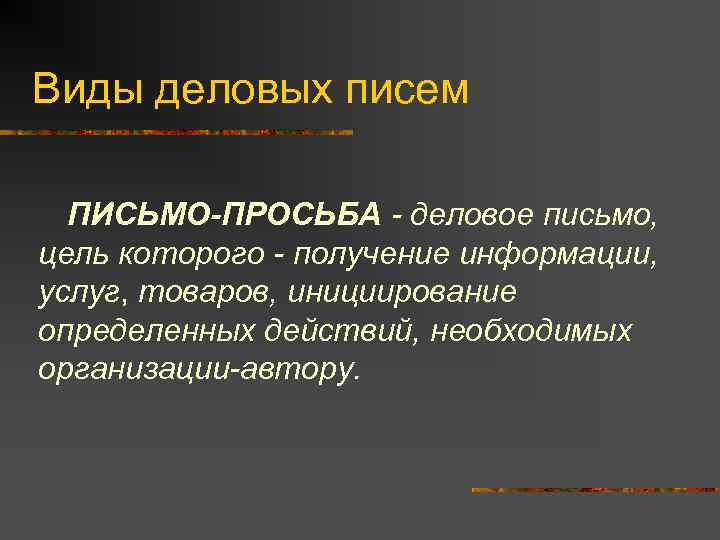 Виды деловых писем

ПИСЬМО-ПРОСЬБА - деловое письмо, цель которого - получение информации, услуг, товаров, инициирование определенных действий, необходимых организации-автору.